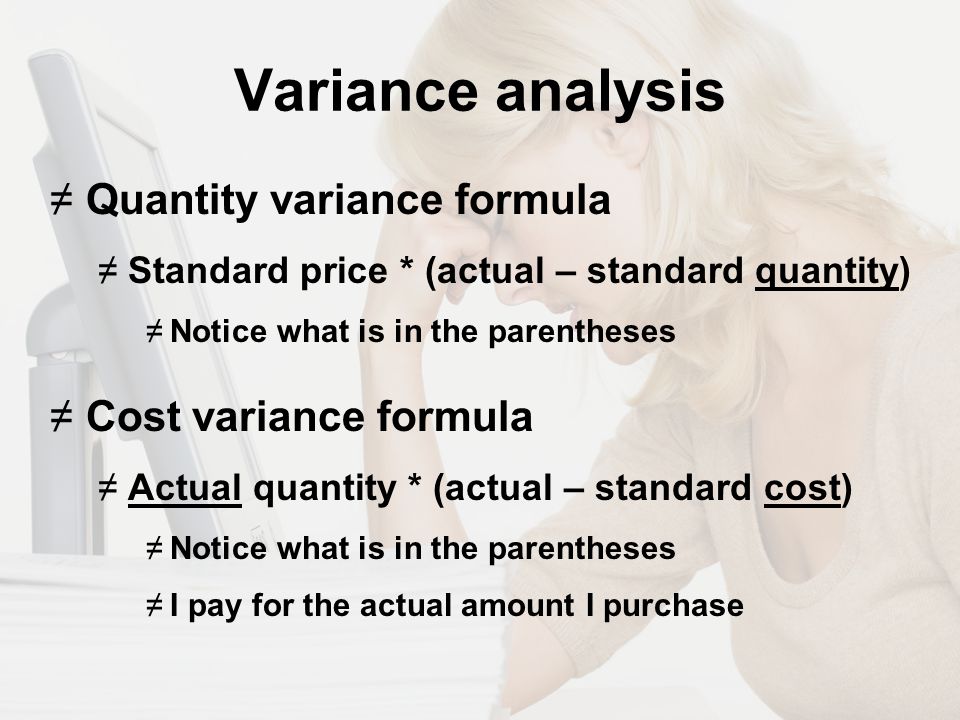 Variance analysis

≠ Quantity variance formula

≠ Standard price * (actual – standard quantity)

≠ Notice what is in the parentheses

≠ Cost variance formula

≠ Actual quantity * (actual – standard cost)

≠ Notice what is in the parentheses

≠ I pay for the actual amount I purchase